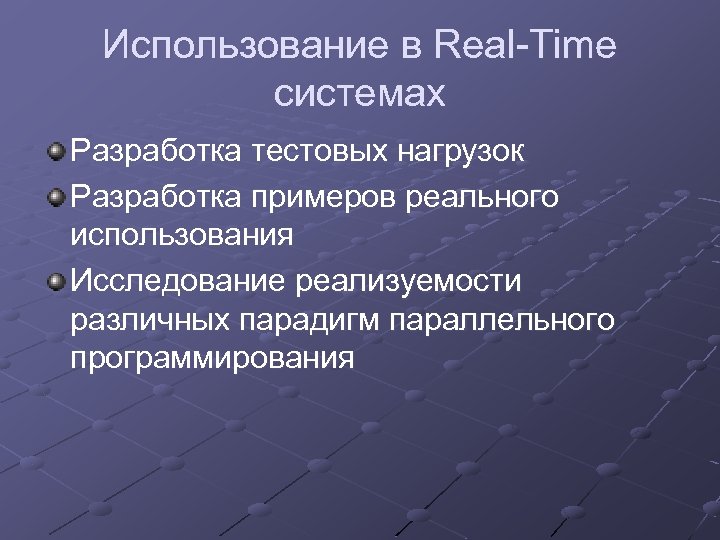 Использование в Real-Time системах

Разработка тестовых нагрузок

Разработка примеров реального использования

Исследование реализуемости различных парадигм параллельного программирования